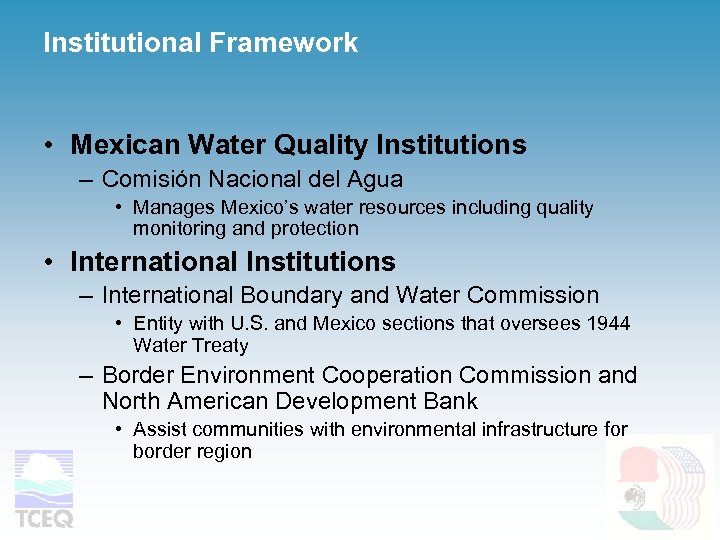 Institutional Framework

• Mexican Water Quality Institutions
– Comisión Nacional del Agua
• Manages Mexico's water resources including quality monitoring and protection

• International Institutions
– International Boundary and Water Commission
• Entity with U.S. and Mexico sections that oversees 1944 Water Treaty
– Border Environment Cooperation Commission and North American Development Bank
• Assist communities with environmental infrastructure for border region

TCEQ